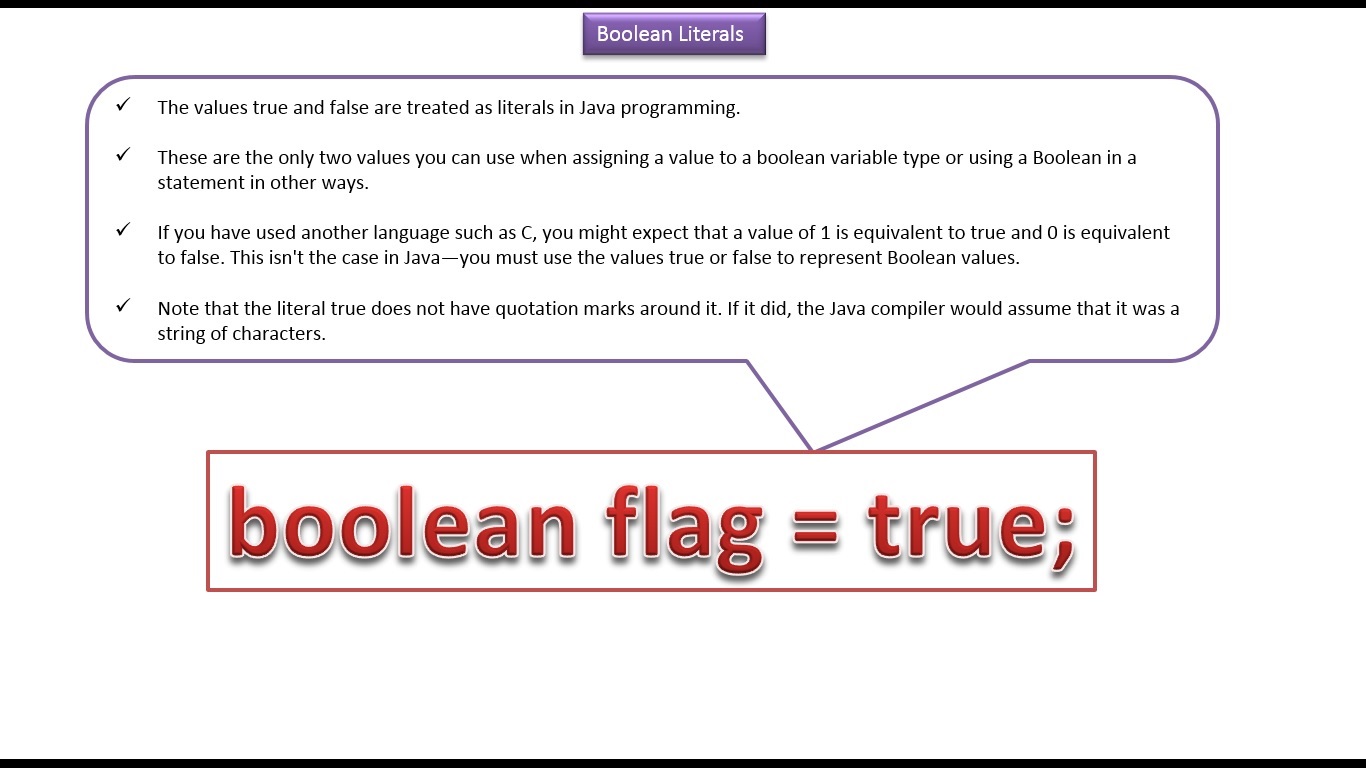 Boolean Literals

✓ The values true and false are treated as literals in Java programming.

✓ These are the only two values you can use when assigning a value to a boolean variable type or using a Boolean in a statement in other ways.

✓ If you have used another language such as C, you might expect that a value of 1 is equivalent to true and 0 is equivalent to false. This isn't the case in Java—you must use the values true or false to represent Boolean values.

✓ Note that the literal true does not have quotation marks around it. If it did, the Java compiler would assume that it was a string of characters.

boolean flag = true;